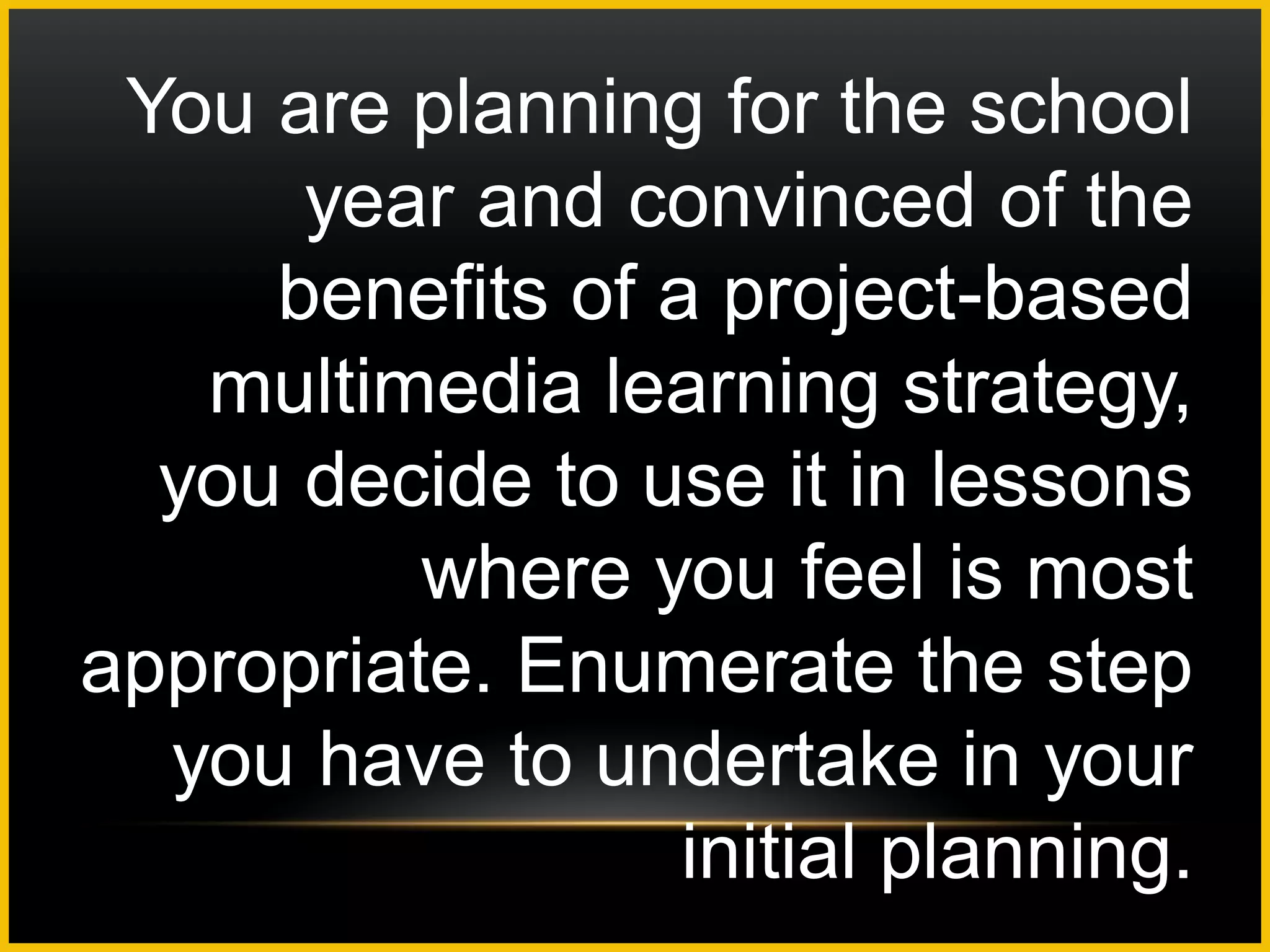 You are planning for the school year and convinced of the benefits of a project-based multimedia learning strategy, you decide to use it in lessons where you feel is most appropriate. Enumerate the step you have to undertake in your initial planning.